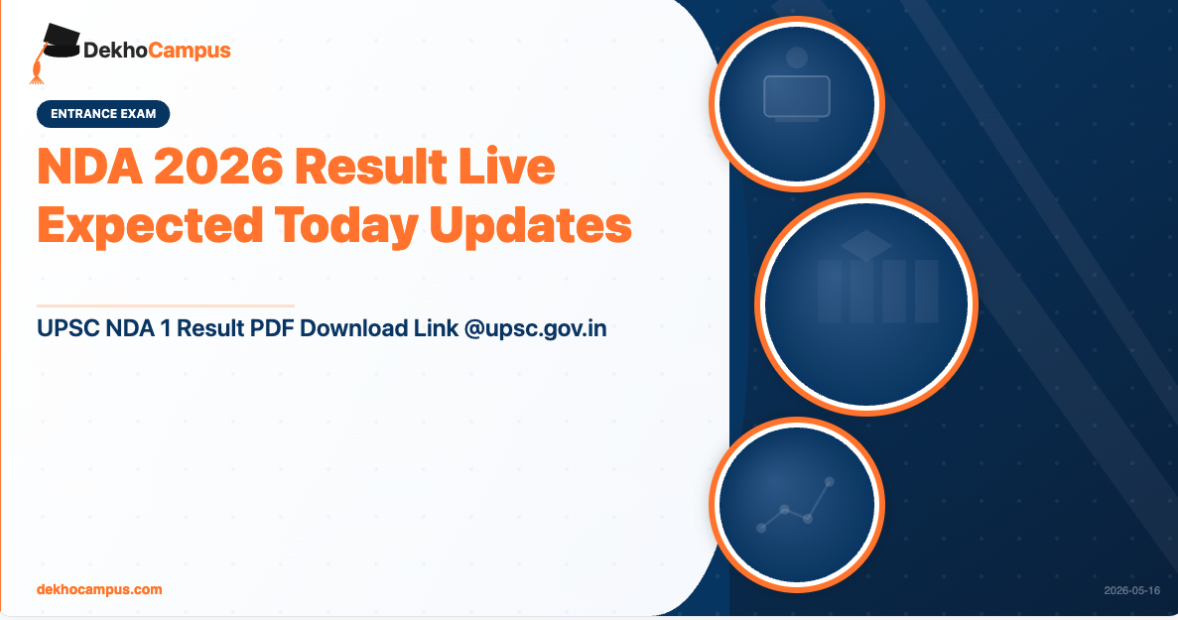 DekhoCampus

ENTRANCE EXAM

NDA 2026 Result Live Expected Today Updates

UPSC NDA 1 Result PDF Download Link @upsc.gov.in

dekhocampus.com

2026-05-16